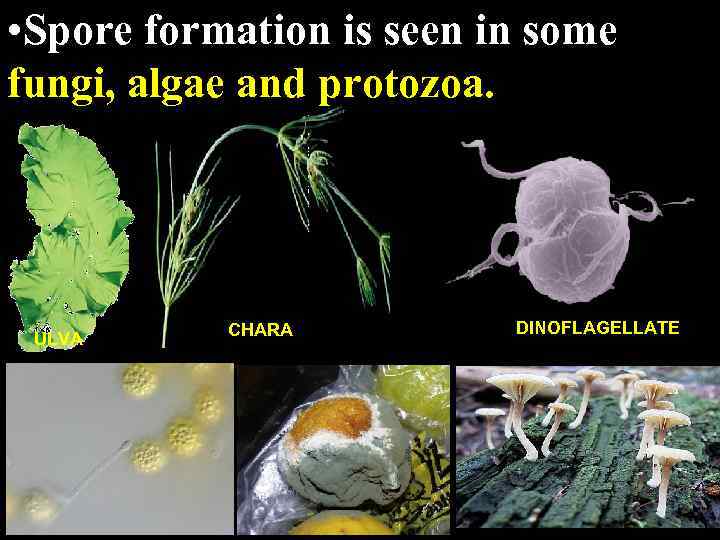 •Spore formation is seen in some fungi, algae and protozoa.

ULVA

CHARA

DINOFLAGELLATE